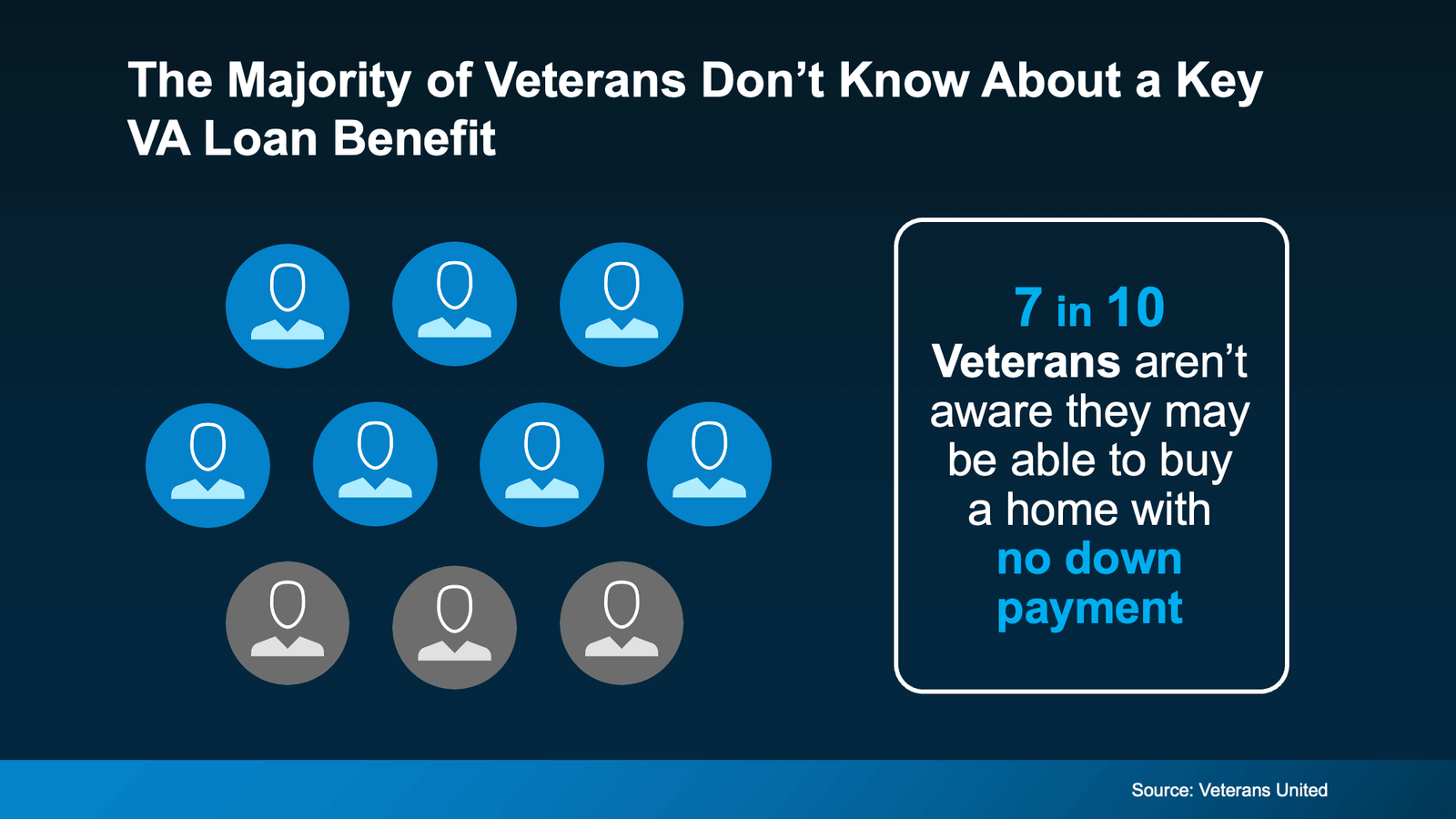 The Majority of Veterans Don’t Know About a Key VA Loan Benefit

7 in 10 Veterans aren’t aware they may be able to buy a home with no down payment

Source: Veterans United